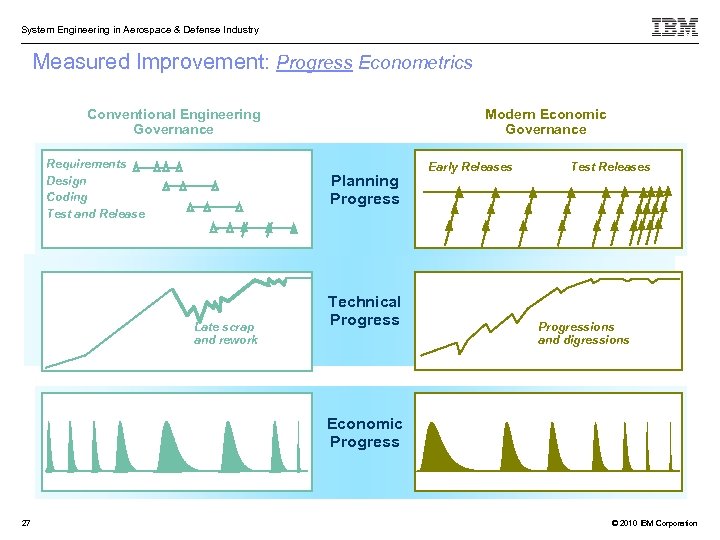 System Engineering in Aerospace & Defense Industry

IBM

Measured Improvement: Progress Econometrics

Conventional Engineering Governance

Modern Economic Governance

Requirements
Design
Coding
Test and Release

Planning Progress

Early Releases
Test Releases

Late scrap and rework

Technical Progress

Progressions and digressions

Economic Progress

27

© 2010 IBM Corporation